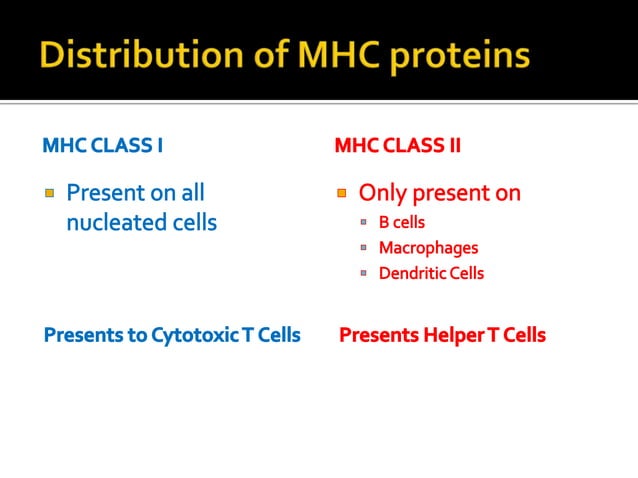 Distribution of MHC proteins

MHC CLASS I

Present on all nucleated cells

Presents to Cytotoxic T Cells

MHC CLASS II

Only present on
B cells
Macrophages
Dendritic Cells

Presents Helper T Cells